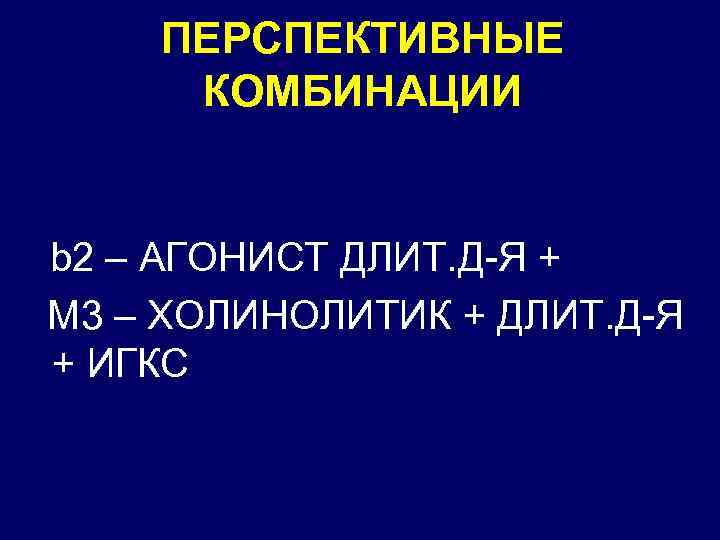 ПЕРСПЕКТИВНЫЕ КОМБИНАЦИИ

b2 – АГОНИСТ ДЛИТ.Д-Я +

М3 – ХОЛИНОЛИТИК + ДЛИТ.Д-Я + ИГКС